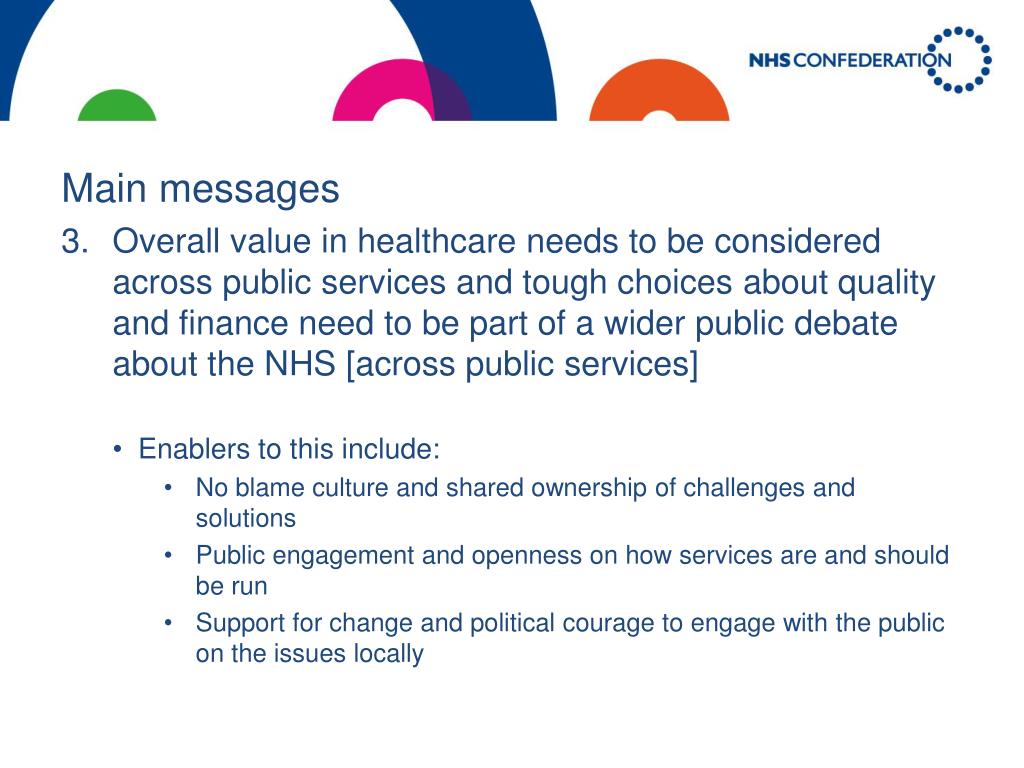 NHS CONFEDERATION

Main messages

3. Overall value in healthcare needs to be considered across public services and tough choices about quality and finance need to be part of a wider public debate about the NHS [across public services]

• Enablers to this include:
• No blame culture and shared ownership of challenges and solutions
• Public engagement and openness on how services are and should be run
• Support for change and political courage to engage with the public on the issues locally